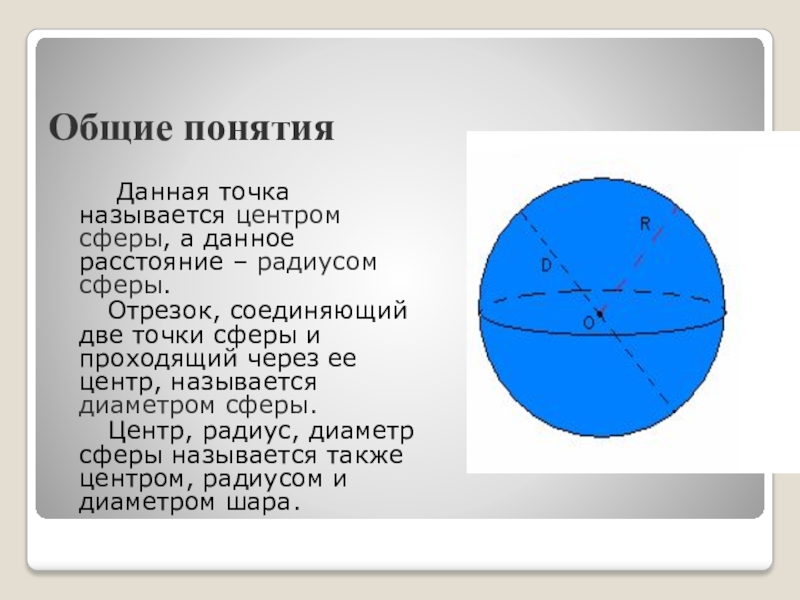 Общие понятия

Данная точка называется центром сферы, а данное расстояние – радиусом сферы.

Отрезок, соединяющий две точки сферы и проходящий через ее центр, называется диаметром сферы.

Центр, радиус, диаметр сферы называется также центром, радиусом и диаметром шара.

R
D
O